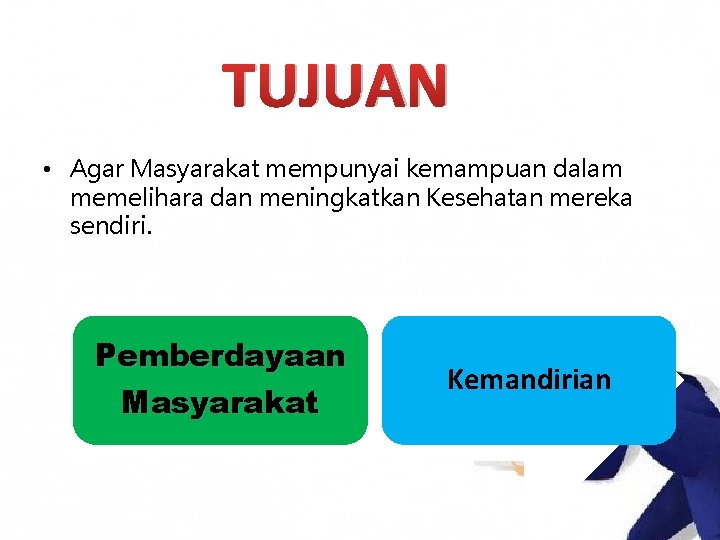 TUJUAN

• Agar Masyarakat mempunyai kemampuan dalam memelihara dan meningkatkan Kesehatan mereka sendiri.

Pemberdayaan Masyarakat

Kemandirian